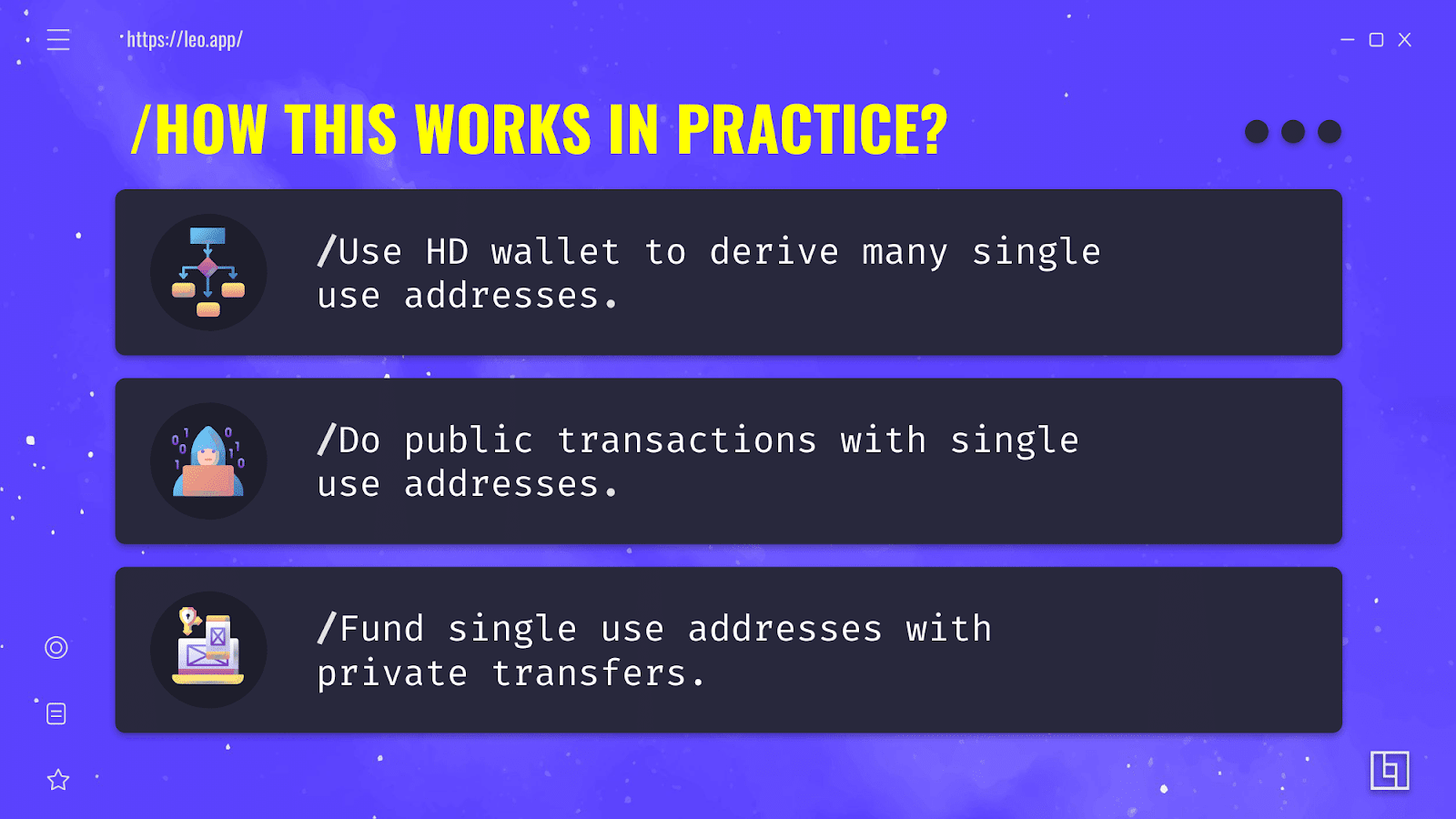 https://leo.app/

/HOW THIS WORKS IN PRACTICE?

/Use HD wallet to derive many single use addresses.

/Do public transactions with single use addresses.

/Fund single use addresses with private transfers.